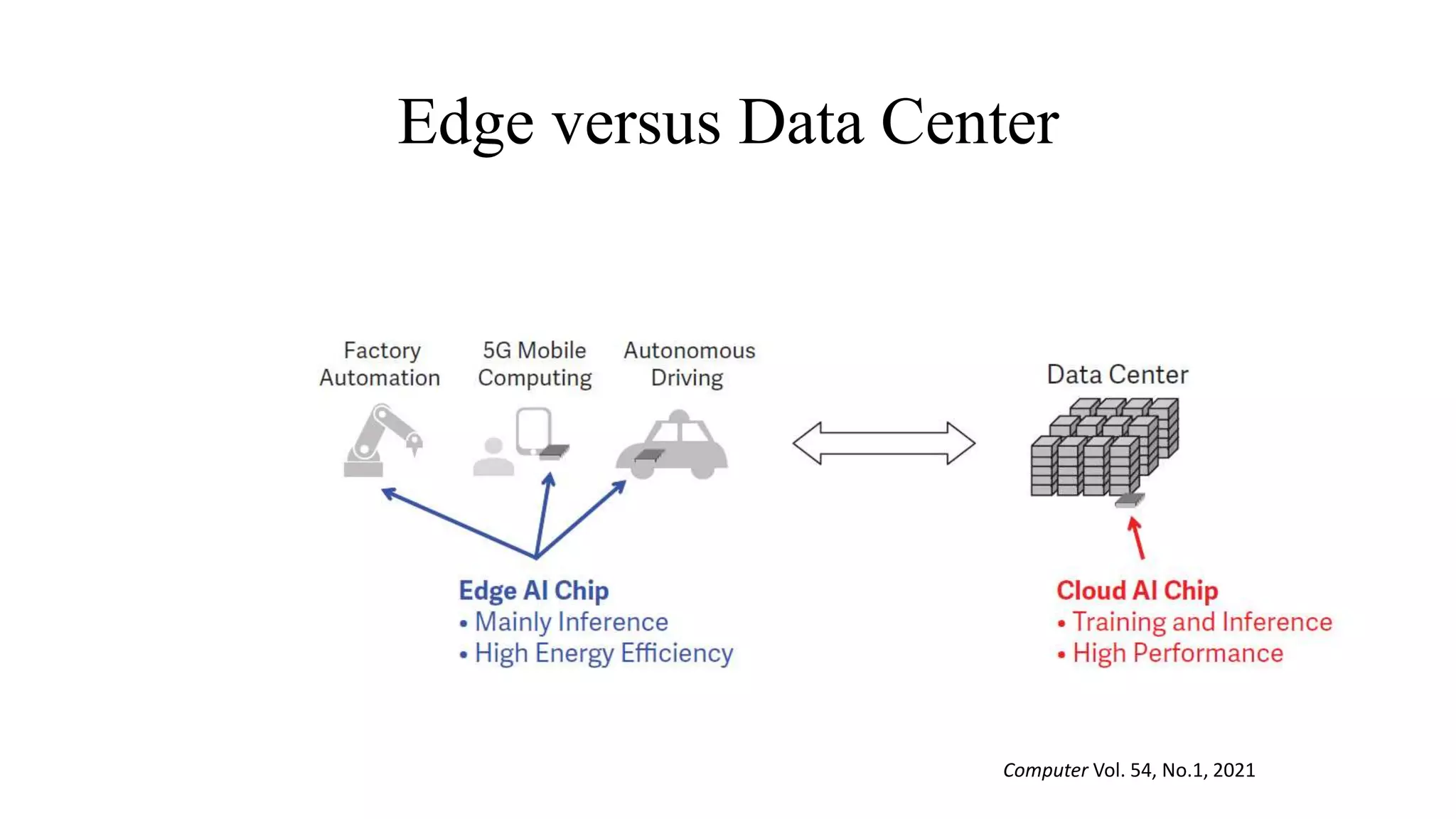 Edge versus Data Center

Factory Automation

5G Mobile Computing

Autonomous Driving

Data Center

Edge AI Chip
• Mainly Inference
• High Energy Efficiency

Cloud AI Chip
• Training and Inference
• High Performance

Computer Vol. 54, No.1, 2021